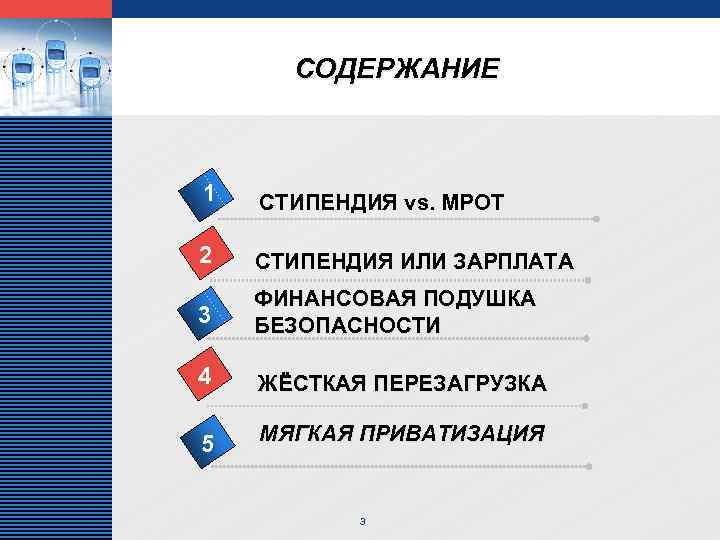 СОДЕРЖАНИЕ

1 СТИПЕНДИЯ vs. МРОТ

2 СТИПЕНДИЯ ИЛИ ЗАРПЛАТА

3 ФИНАНСОВАЯ ПОДУШКА БЕЗОПАСНОСТИ

4 ЖЁСТКАЯ ПЕРЕЗАГРУЗКА

5 МЯГКАЯ ПРИВАТИЗАЦИЯ

3